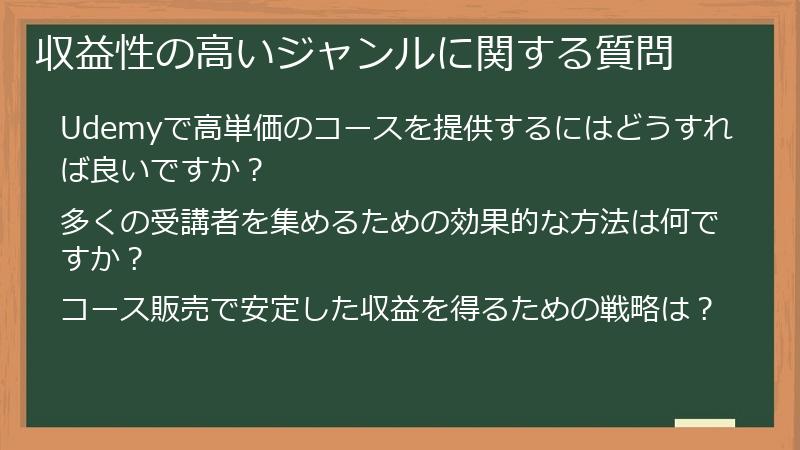 収益性の高いジャンルに関する質問

Udemyで高単価のコースを提供するにはどうすれば良いですか？

多くの受講者を集めるための効果的な方法は何ですか？

コース販売で安定した収益を得るための戦略は？